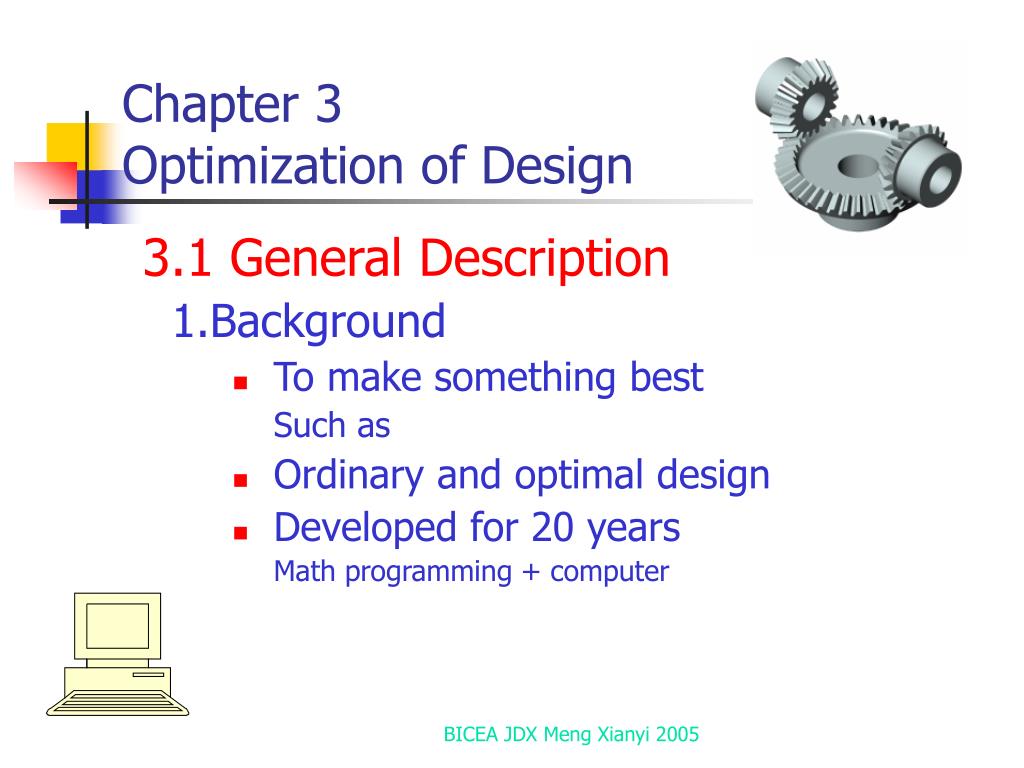 Chapter 3
Optimization of Design

3.1 General Description

1.Background

To make something best
Such as

Ordinary and optimal design

Developed for 20 years
Math programming + computer

BICEA JDX Meng Xianyi 2005